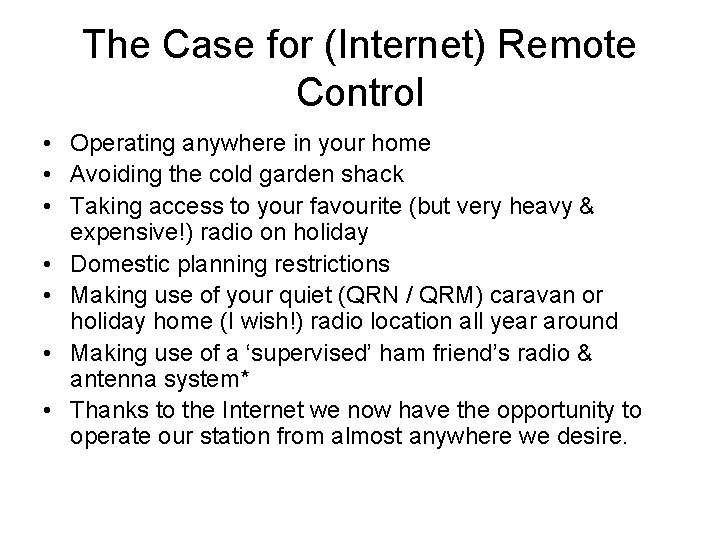 The Case for (Internet) Remote Control

• Operating anywhere in your home
• Avoiding the cold garden shack
• Taking access to your favourite (but very heavy & expensive!) radio on holiday
• Domestic planning restrictions
• Making use of your quiet (QRN / QRM) caravan or holiday home (I wish!) radio location all year around
• Making use of a ‘supervised’ ham friend’s radio & antenna system*
• Thanks to the Internet we now have the opportunity to operate our station from almost anywhere we desire.